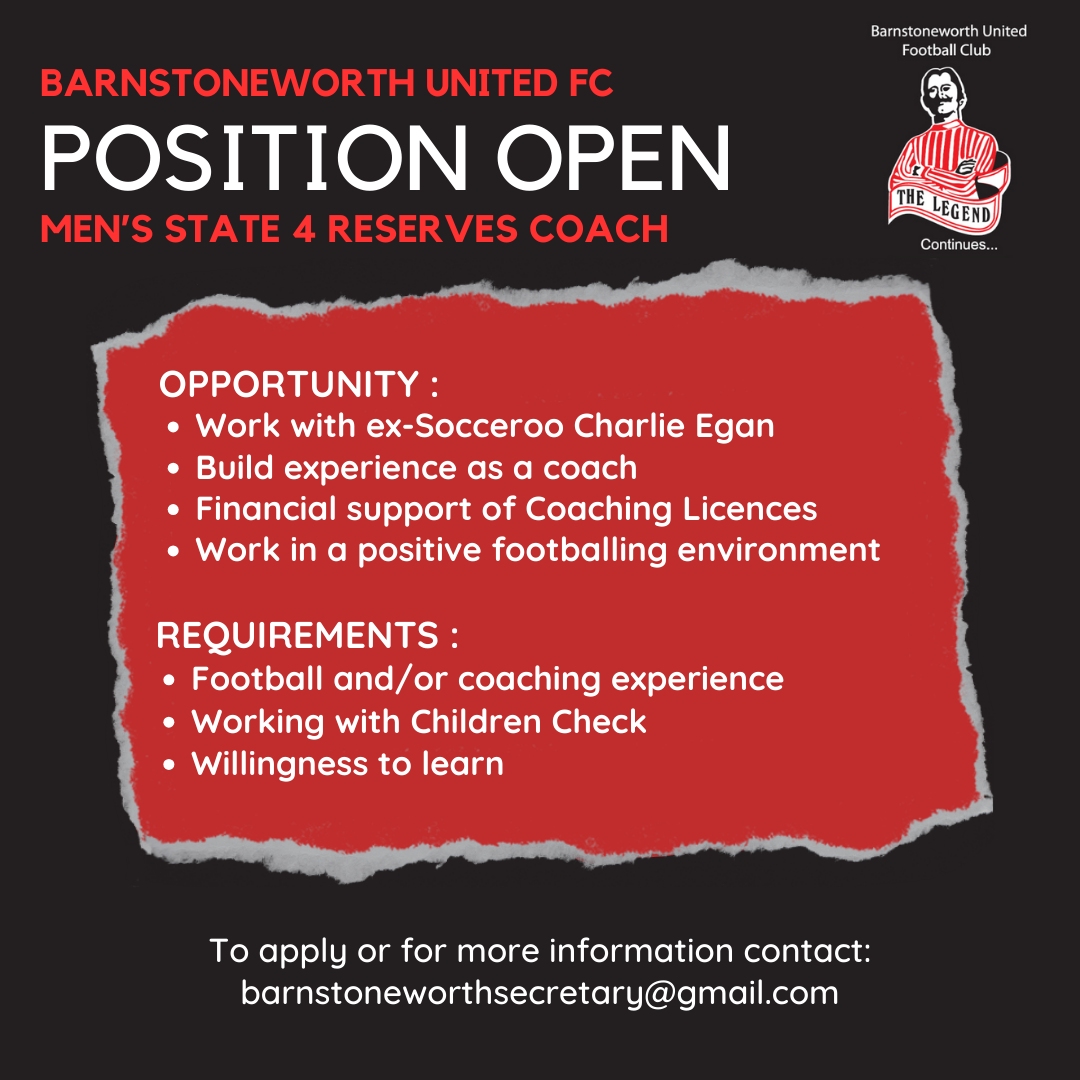 BARNSTONEWORTH UNITED FC
POSITION OPEN
MEN'S STATE 4 RESERVES COACH

Barnstoneworth United Football Club
THE LEGEND
Continues...

OPPORTUNITY :
• Work with ex-Socceroo Charlie Egan
• Build experience as a coach
• Financial support of Coaching Licences
• Work in a positive footballing environment

REQUIREMENTS :
• Football and/or coaching experience
• Working with Children Check
• Willingness to learn

To apply or for more information contact:
barnstoneworthsecretary@gmail.com